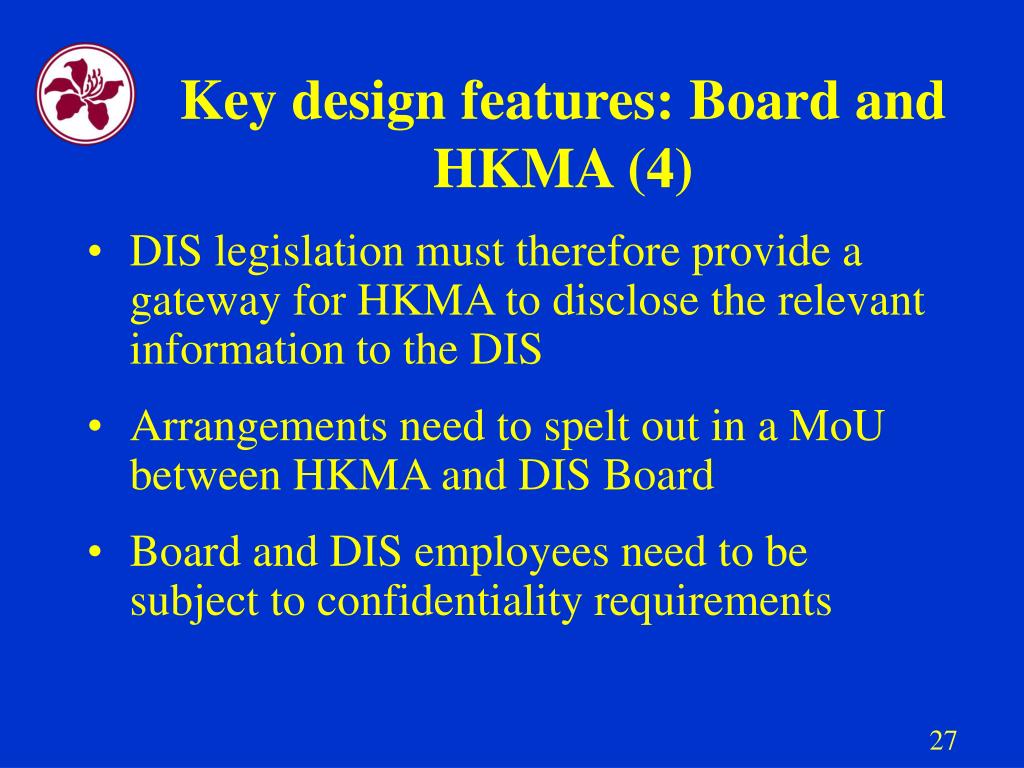 Key design features: Board and HKMA (4)

• DIS legislation must therefore provide a gateway for HKMA to disclose the relevant information to the DIS

• Arrangements need to spelt out in a MoU between HKMA and DIS Board

• Board and DIS employees need to be subject to confidentiality requirements

27